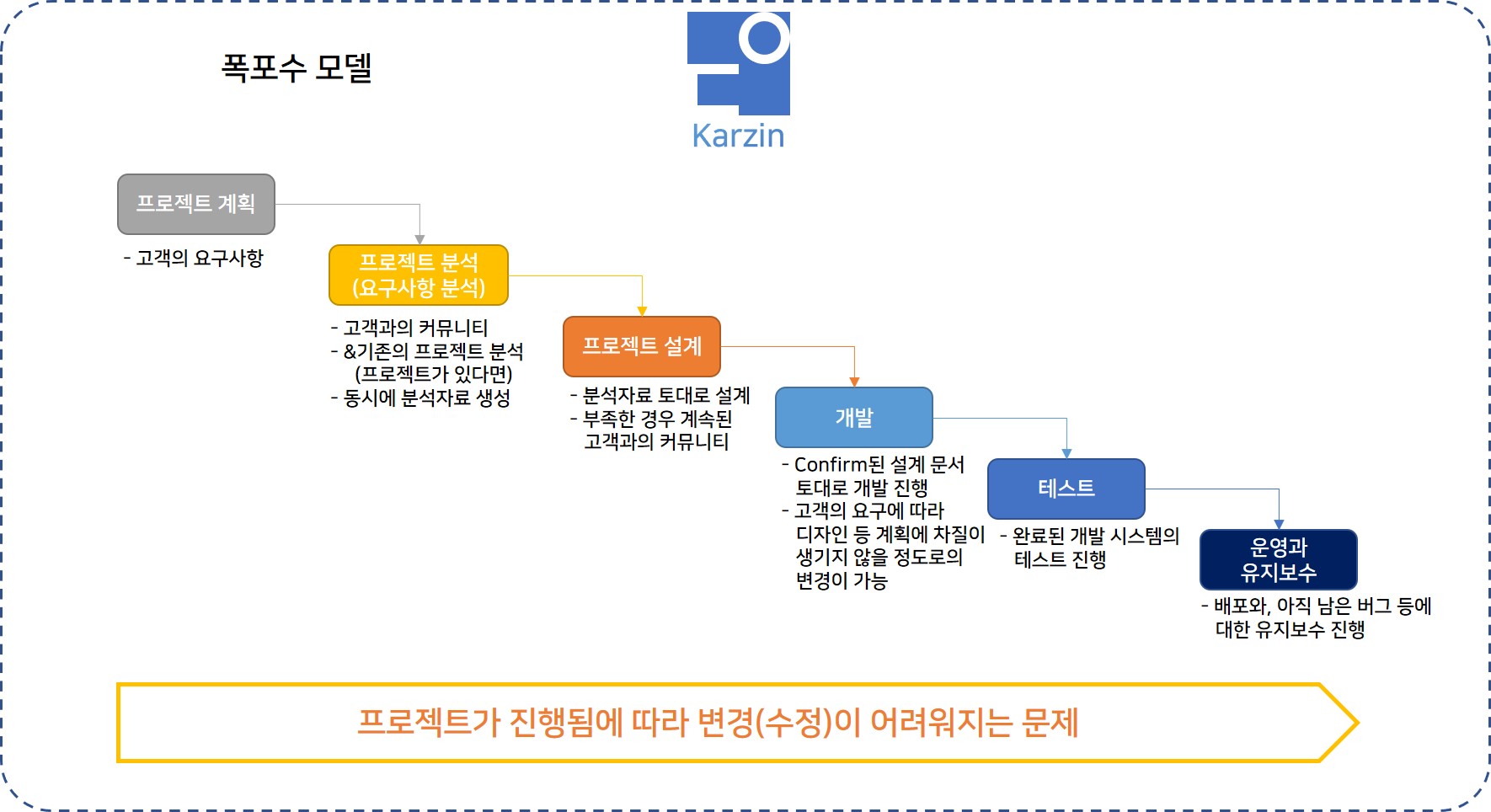 폭포수 모델

Karzin

프로젝트 계획

- 고객의 요구사항

프로젝트 분석
(요구사항 분석)

- 고객과의 커뮤니티
- &기존의 프로젝트 분석
(프로젝트가 있다면)
- 동시에 분석자료 생성

프로젝트 설계

- 분석자료 토대로 설계
- 부족한 경우 계속된
고객과의 커뮤니티

개발

- Confirm된 설계 문서
토대로 개발 진행
- 고객의 요구에 따라
디자인 등 계획에 차질이
생기지 않을 정도로의
변경이 가능

테스트

- 완료된 개발 시스템의
테스트 진행

운영과
유지보수

- 배포와, 아직 남은 버그 등에
대한 유지보수 진행

프로젝트가 진행됨에 따라 변경(수정)이 어려워지는 문제